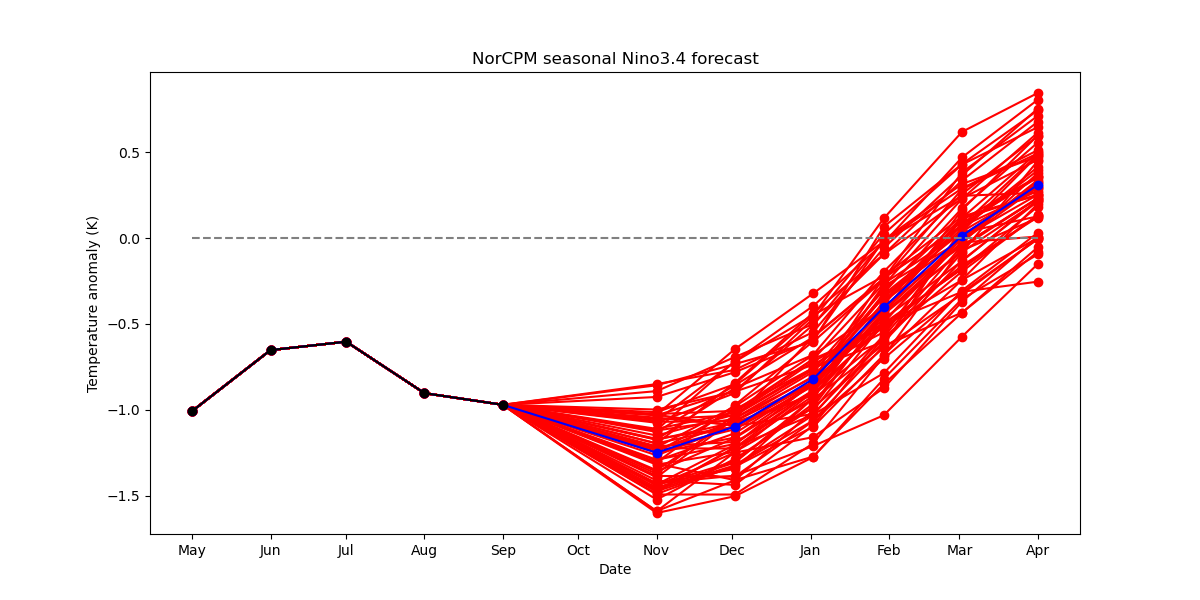 NorCPM seasonal Nino3.4 forecast

Temperature anomaly (K)

0.5
0.0
−0.5
−1.0
−1.5

May Jun Jul Aug Sep Oct Nov Dec Jan Feb Mar Apr

Date